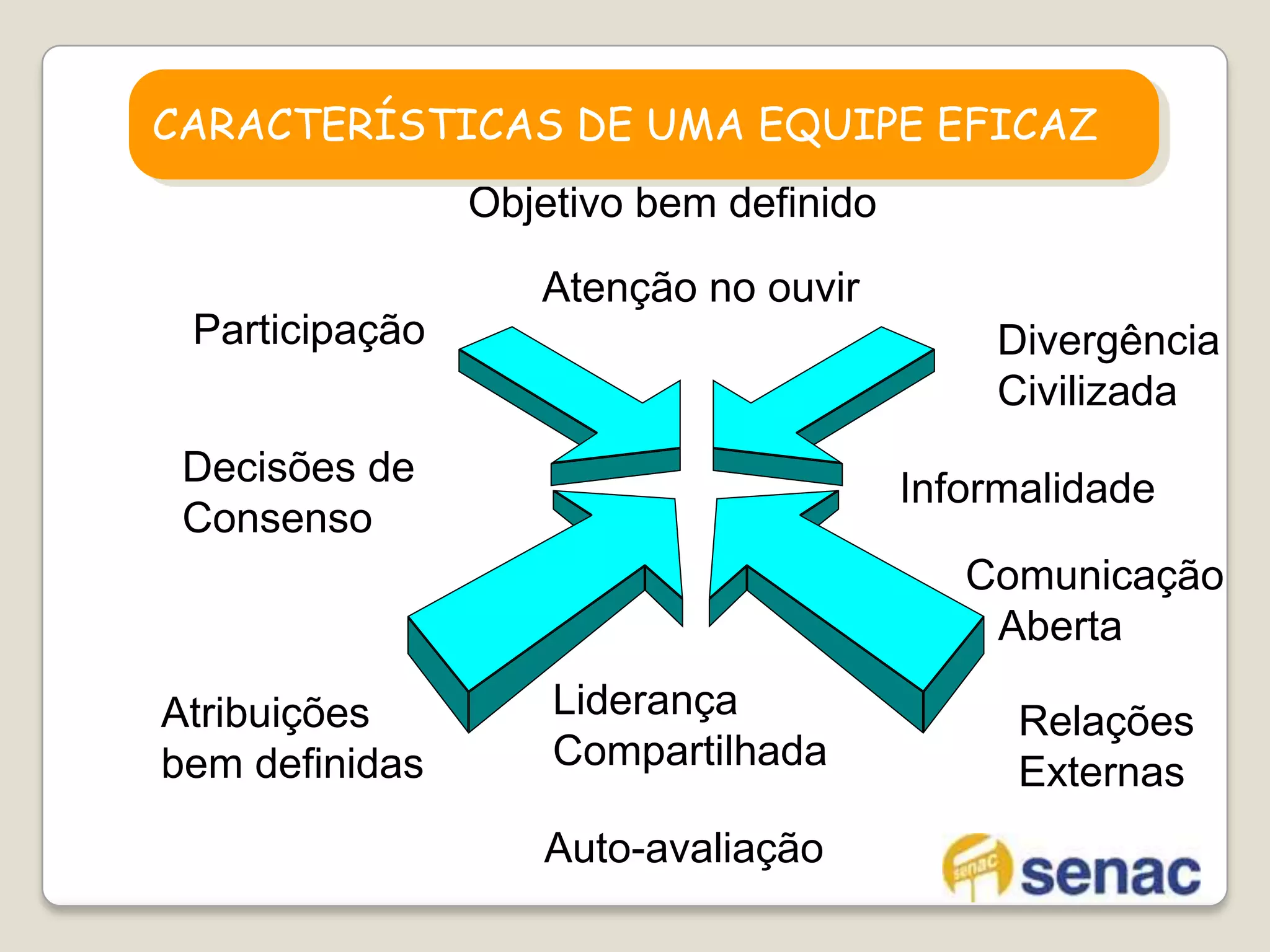 CARACTERÍSTICAS DE UMA EQUIPE EFICAZ

Objetivo bem definido

Atenção no ouvir

Participação

Divergência Civilizada

Decisões de Consenso

Informalidade

Comunicação Aberta

Atribuições bem definidas

Liderança Compartilhada

Relações Externas

Auto-avaliação

senac senac